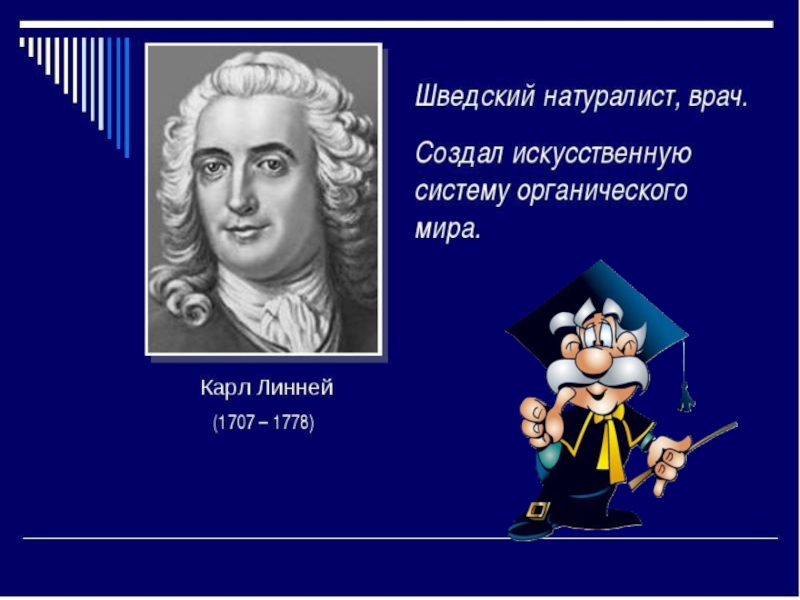 Шведский натуралист, врач.

Создал искусственную систему органического мира.

Карл Линней

(1707 – 1778)